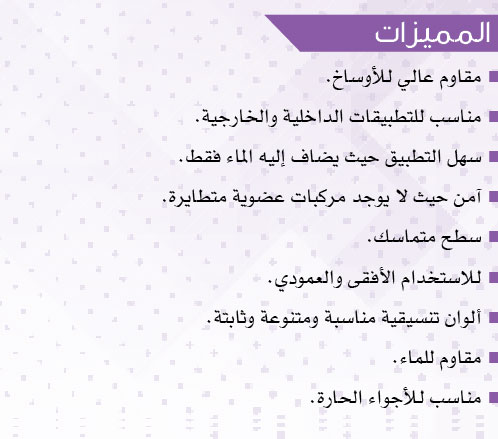 المميزات

مقاوم عالي للأوساخ.

مناسب للتطبيقات الداخلية والخارجية.

سهل التطبيق حيث يضاف إليه الماء فقط.

آمن حيث لا يوجد مركبات عضوية متطايرة.

سطح متماسك.

للاستخدام الأفقى والعمودي.

ألوان تنسيقية مناسبة ومتنوعة وثابتة.

مقاوم للماء.

مناسب للأجواء الحارة.